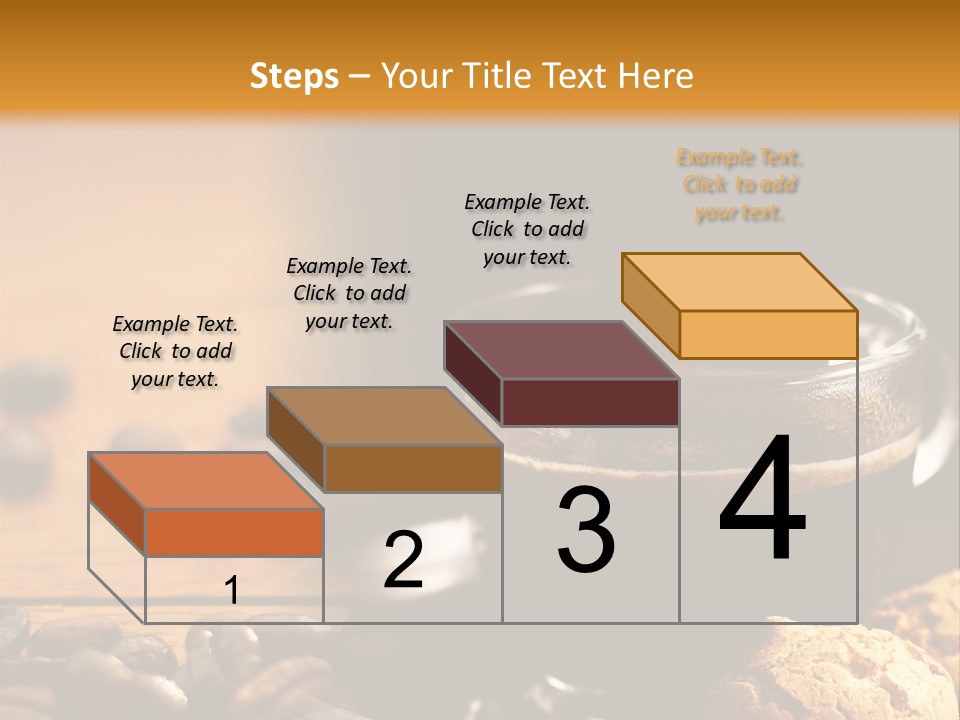 Steps – Your Title Text Here

Example Text. Click to add your text.

Example Text. Click to add your text.

Example Text. Click to add your text.

Example Text. Click to add your text.

1

2

3

4